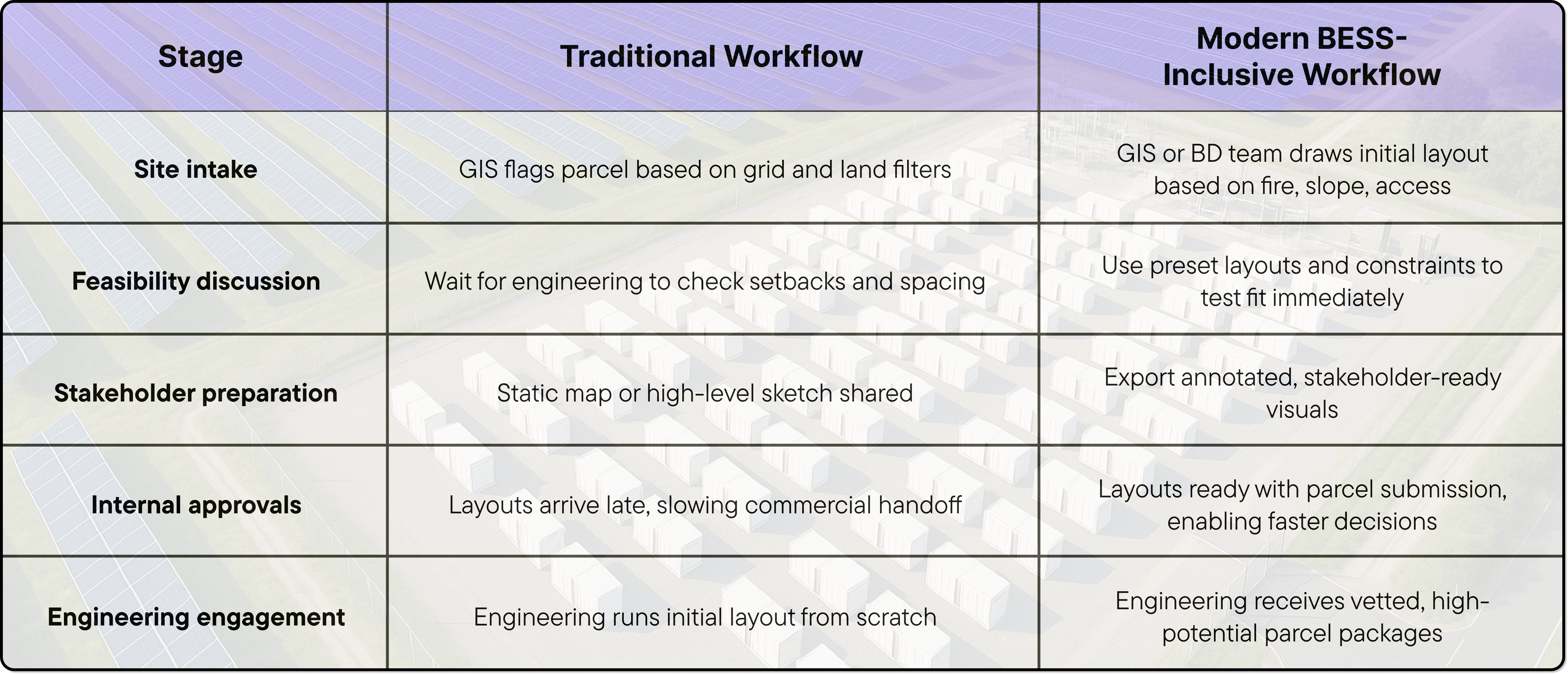 | Stage | Traditional Workflow | Modern BESS-Inclusive Workflow |
|---|---|---|
| Site intake | GIS flags parcel based on grid and land filters | GIS or BD team draws initial layout based on fire, slope, access |
| Feasibility discussion | Wait for engineering to check setbacks and spacing | Use preset layouts and constraints to test fit immediately |
| Stakeholder preparation | Static map or high-level sketch shared | Export annotated, stakeholder-ready visuals |
| Internal approvals | Layouts arrive late, slowing commercial handoff | Layouts ready with parcel submission, enabling faster decisions |
| Engineering engagement | Engineering runs initial layout from scratch | Engineering receives vetted, high-potential parcel packages |